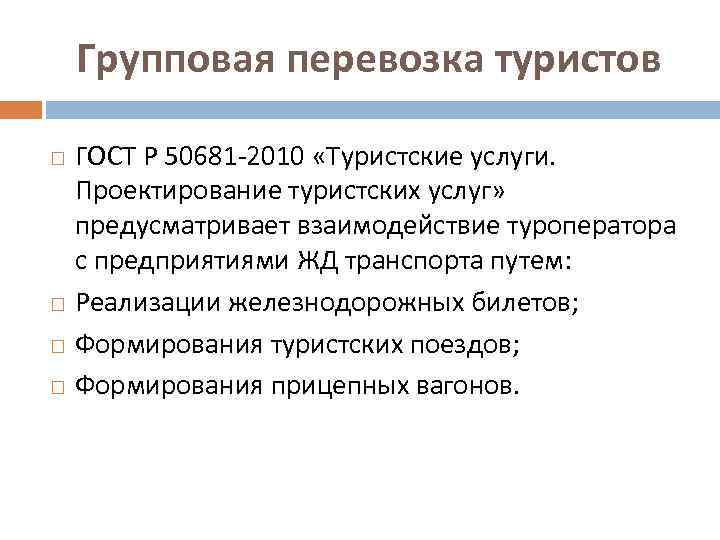 Групповая перевозка туристов

ГОСТ Р 50681-2010 «Туристские услуги. Проектирование туристских услуг» предусматривает взаимодействие туроператора с предприятиями ЖД транспорта путем:

Реализации железнодорожных билетов;

Формирования туристских поездов;

Формирования прицепных вагонов.